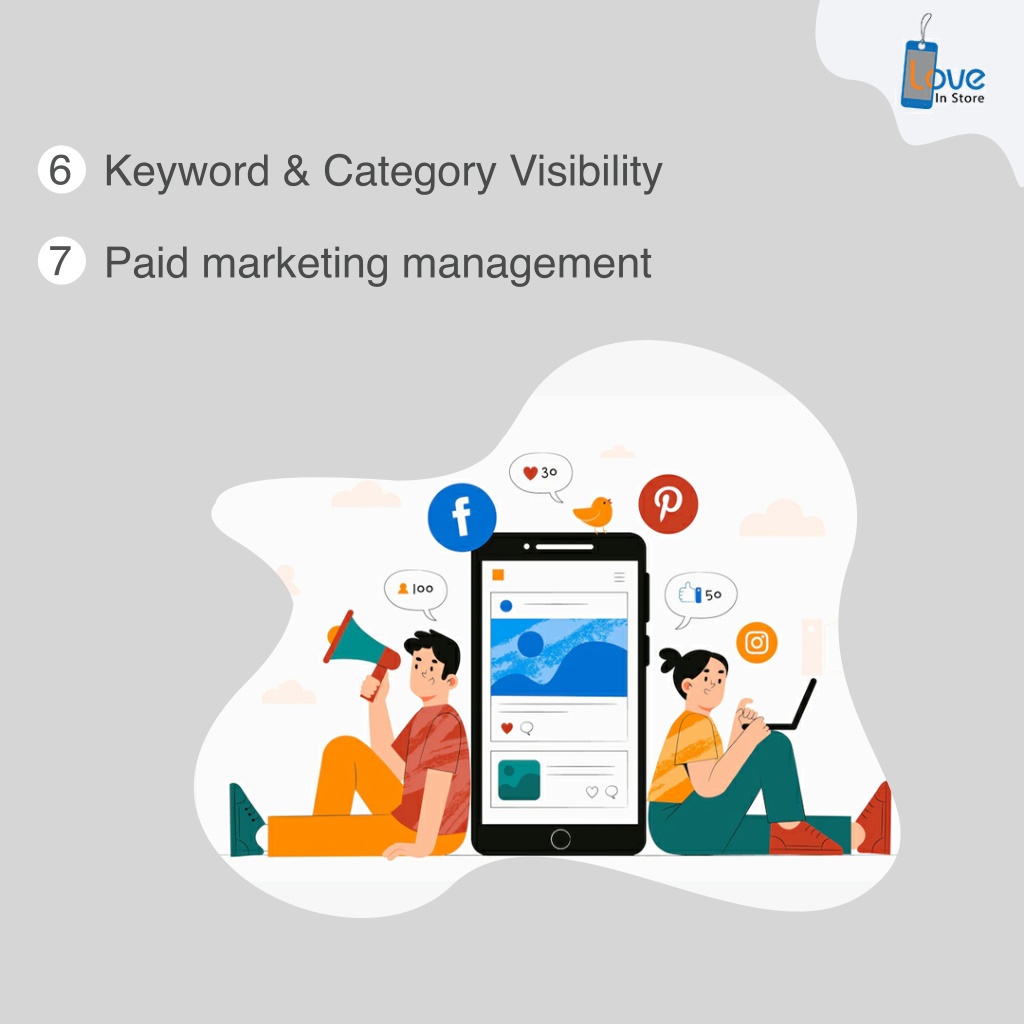 Love In Store

6 Keyword & Category Visibility

7 Paid marketing management

30

100

50